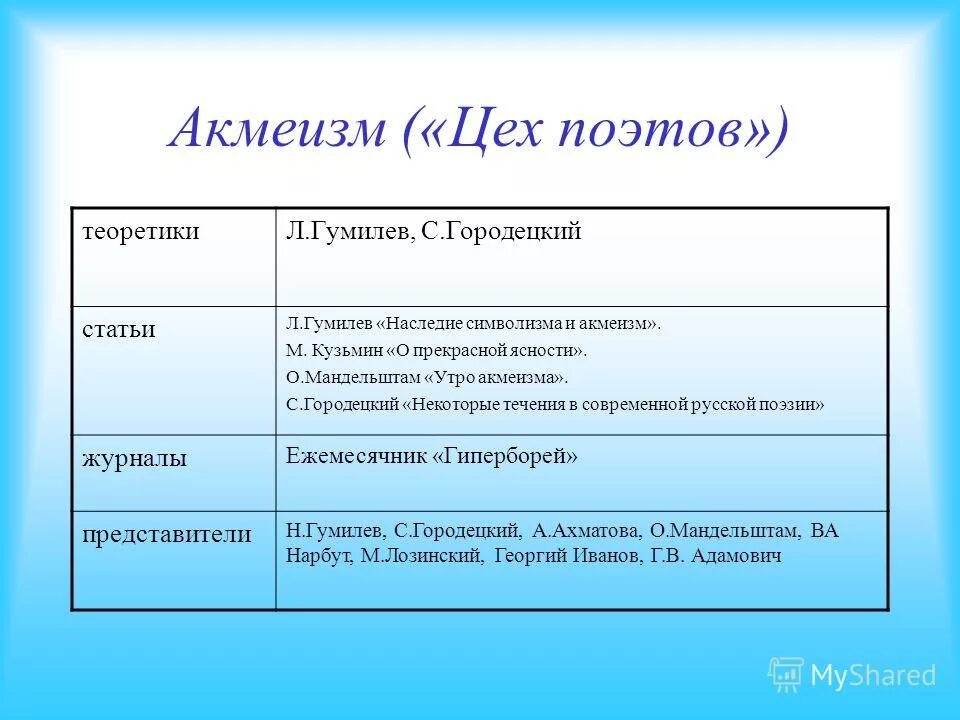 Акмеизм («Цех поэтов»)

| теоретики | Л.Гумилев, С.Городецкий |
|---|---|
| статьи | Л.Гумилев «Наследие символизма и акмеизм». М. Кузьмин «О прекрасной ясности». О.Мандельштам «Утро акмеизма». С.Городецкий «Некоторые течения в современной русской поэзии» |
| журналы | Ежемесячник «Гиперборей» |
| представители | Н.Гумилев, С.Городецкий, А.Ахматова, О.Мандельштам, ВА Нарбут, М.Лозинский, Георгий Иванов, Г.В. Адамович |

MyShared